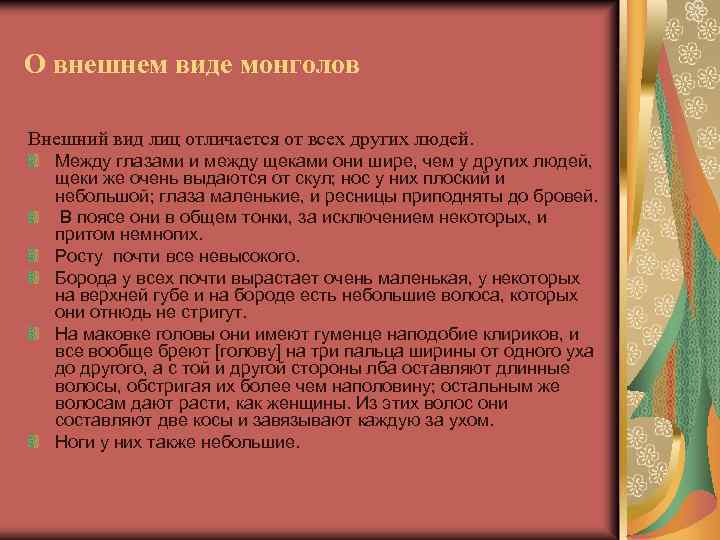 О внешнем виде монголов

Внешний вид лиц отличается от всех других людей.

Между глазами и между щеками они шире, чем у других людей, щеки же очень выдаются от скул; нос у них плоский и небольшой; глаза маленькие, и ресницы приподняты до бровей.

В поясе они в общем тонки, за исключением некоторых, и притом немногих.

Росту почти все невысокого.

Борода у всех почти вырастает очень маленькая, у некоторых на верхней губе и на бороде есть небольшие волоса, которых они отнюдь не стригут.

На маковке головы они имеют гуменце наподобие клириков, и все вообще бреют [голову] на три пальца ширины от одного уха до другого, а с той и другой стороны лба оставляют длинные волосы, обстригая их более чем наполовину; остальным же волосам дают расти, как женщины. Из этих волос они составляют две косы и завязывают каждую за ухом.

Ноги у них также небольшие.